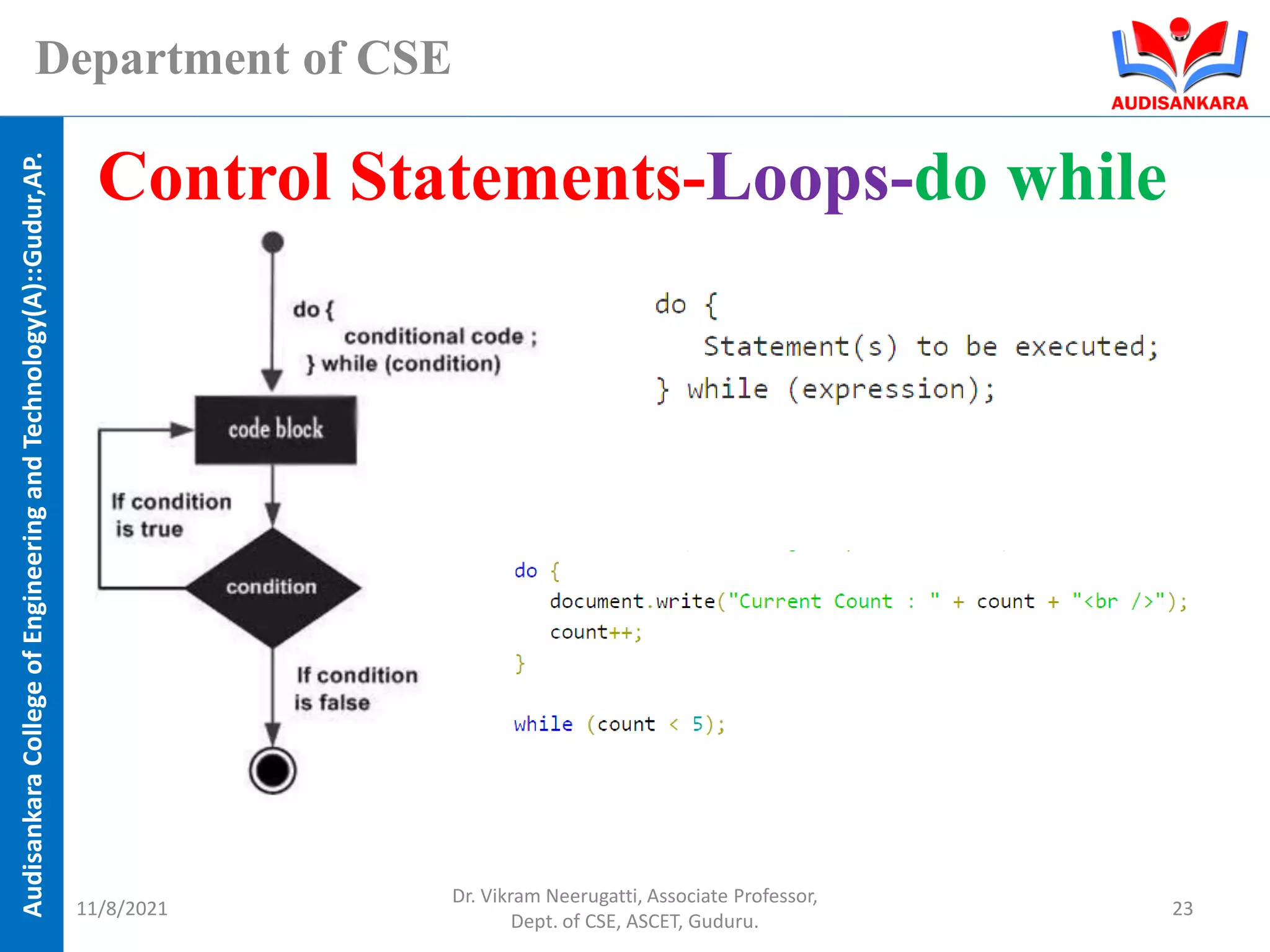 Department of CSE

AUDISANKARA

Audisankara College of Engineering and Technology(A)::Gudur,AP.

Control Statements-Loops-do while

do {
conditional code ;
} while (condition)

code block

If condition is true

condition

If condition is false

do {
    Statement(s) to be executed;
} while (expression);

do {
    document.write("Current Count : " + count + "<br />");
    count++;
}

while (count < 5);

11/8/2021

Dr. Vikram Neerugatti, Associate Professor, Dept. of CSE, ASCET, Guduru.

23